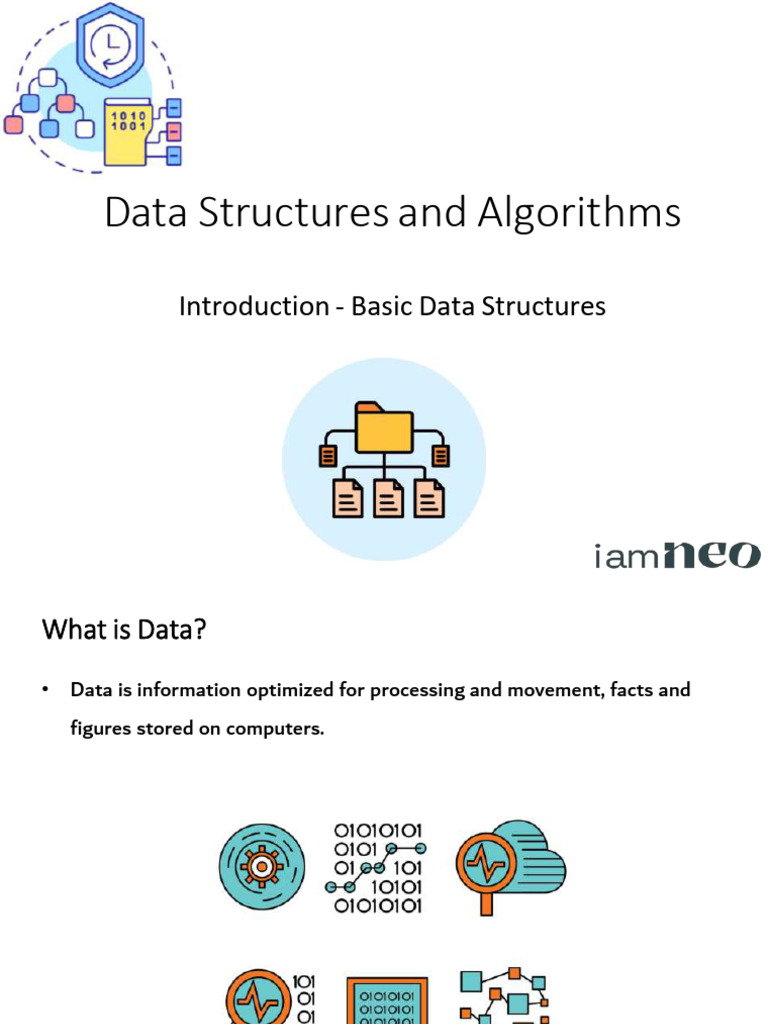 1010
1001

Data Structures and Algorithms

Introduction - Basic Data Structures

iamneo

What is Data?

• Data is information optimized for processing and movement, facts and figures stored on computers.

01010101
0101
01 101
10101
01010101

101
01
01

01010101
01010101